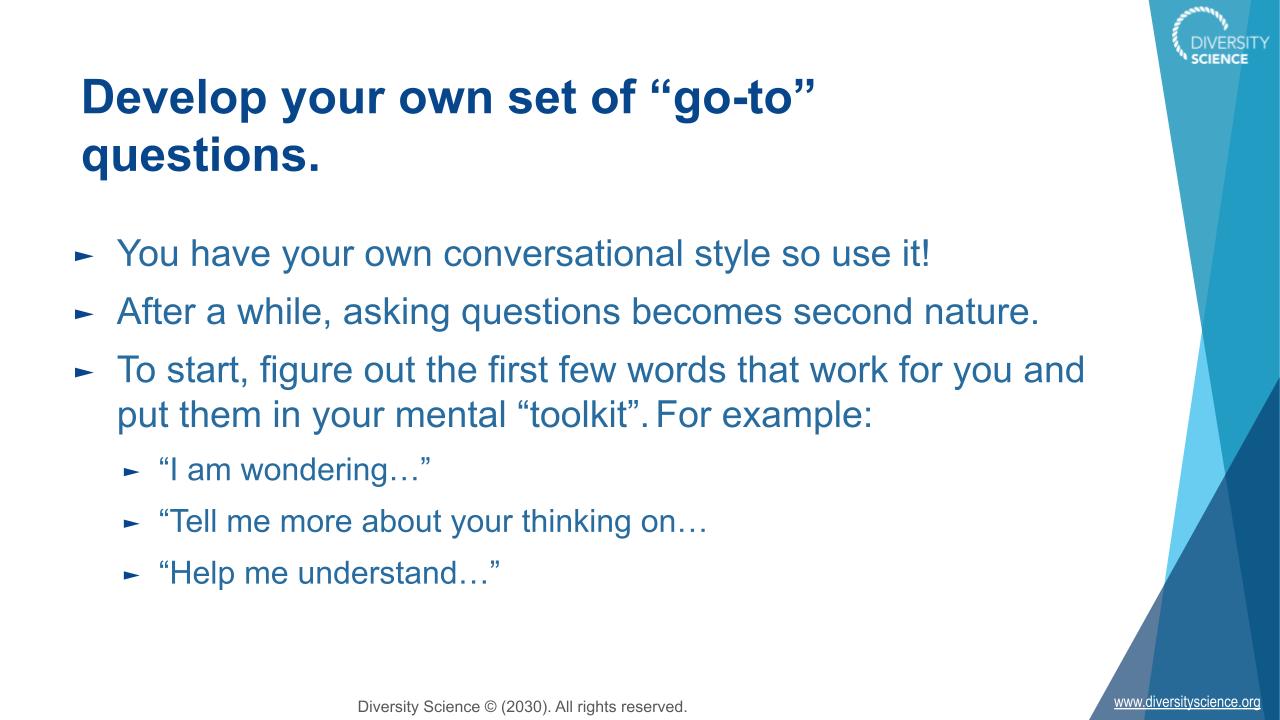 DIVERSITY SCIENCE

Develop your own set of “go-to” questions.

► You have your own conversational style so use it!

► After a while, asking questions becomes second nature.

► To start, figure out the first few words that work for you and put them in your mental “toolkit”. For example:

► “I am wondering…”

► “Tell me more about your thinking on…

► “Help me understand…”

Diversity Science © (2030). All rights reserved.

www.diversityscience.org